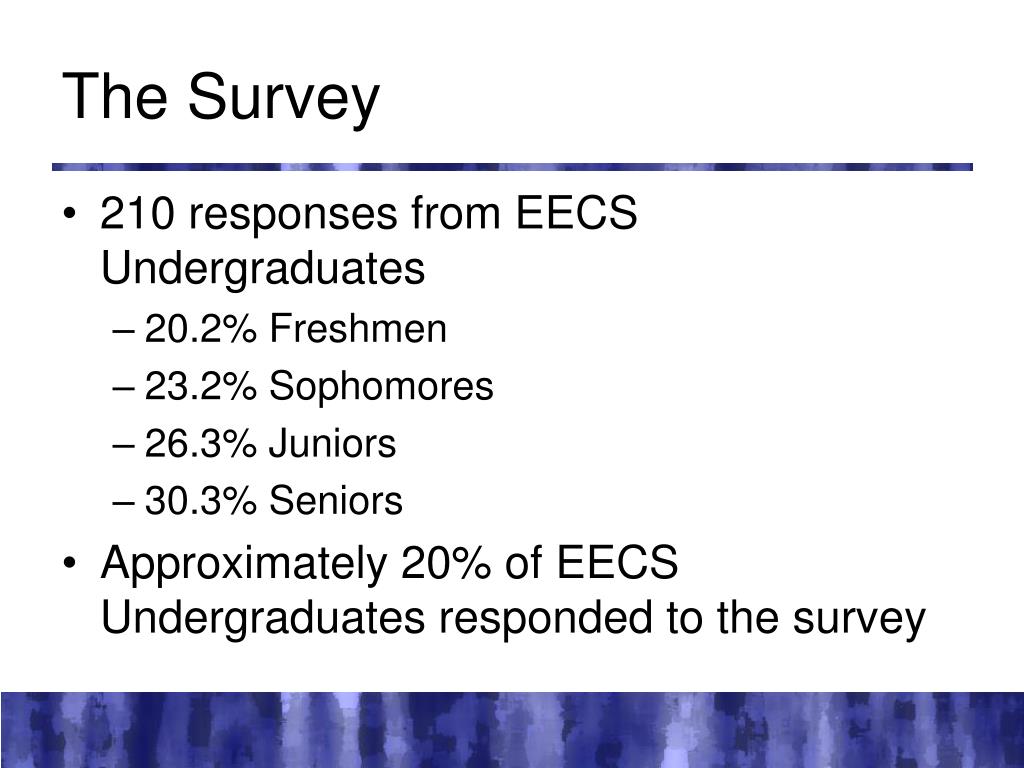 The Survey

• 210 responses from EECS Undergraduates
  – 20.2% Freshmen
  – 23.2% Sophomores
  – 26.3% Juniors
  – 30.3% Seniors
• Approximately 20% of EECS Undergraduates responded to the survey